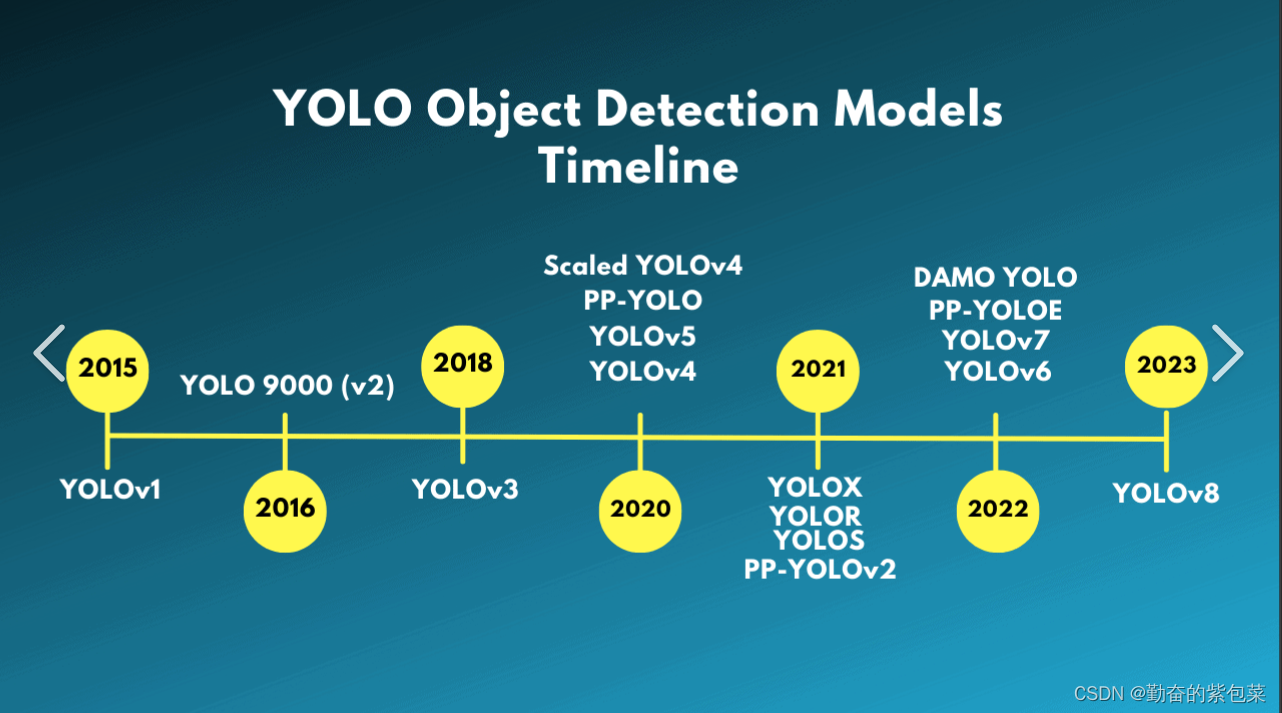 YOLO Object Detection Models Timeline

2015
YOLOv1

YOLO 9000 (v2)
2016

2018
YOLOv3

Scaled YOLOv4
PP-YOLO
YOLOv5
YOLOv4
2020

2021
YOLOX
YOLOR
YOLOS
PP-YOLOv2

DAMO YOLO
PP-YOLOE
YOLOv7
YOLOv6
2022

2023
YOLOv8

CSDN @勤奋的紫包菜